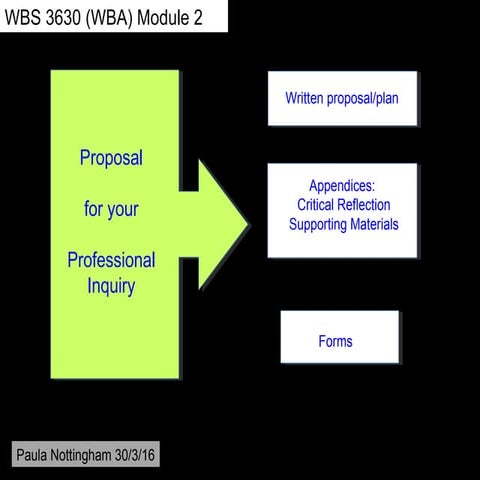 WBS 3630 (WBA) Module 2

Proposal

for your

Professional Inquiry

Written proposal/plan

Appendices:
Critical Reflection
Supporting Materials

Forms

Paula Nottingham 30/3/16